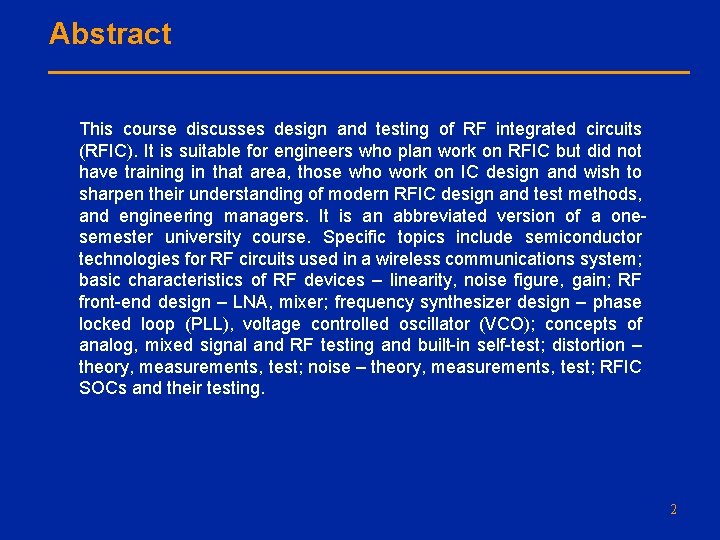 Abstract

This course discusses design and testing of RF integrated circuits (RFIC). It is suitable for engineers who plan work on RFIC but did not have training in that area, those who work on IC design and wish to sharpen their understanding of modern RFIC design and test methods, and engineering managers. It is an abbreviated version of a one-semester university course. Specific topics include semiconductor technologies for RF circuits used in a wireless communications system; basic characteristics of RF devices – linearity, noise figure, gain; RF front-end design – LNA, mixer; frequency synthesizer design – phase locked loop (PLL), voltage controlled oscillator (VCO); concepts of analog, mixed signal and RF testing and built-in self-test; distortion – theory, measurements, test; noise – theory, measurements, test; RFIC SOCs and their testing.

2